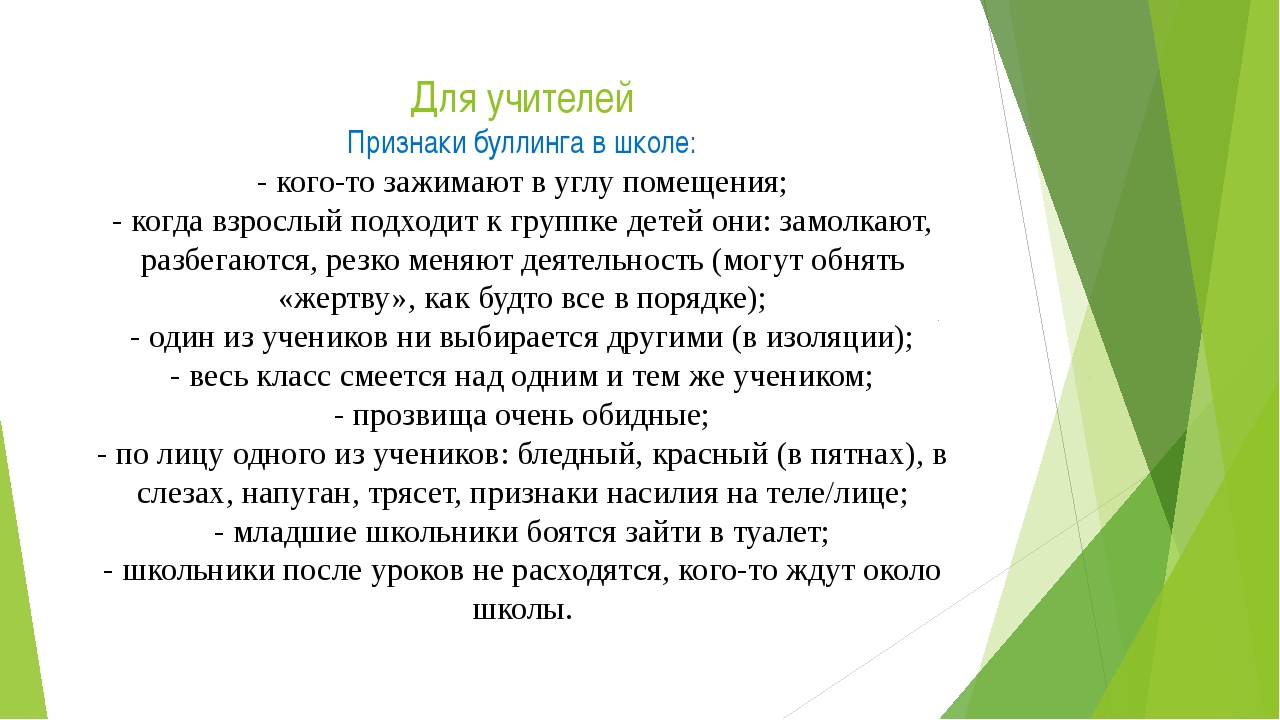 Для учителей
Признаки буллинга в школе:
- кого-то зажимают в углу помещения;
- когда взрослый подходит к группке детей они: замолкают, разбегаются, резко меняют деятельность (могут обнять «жертву», как будто все в порядке);
- один из учеников ни выбирается другими (в изоляции);
- весь класс смеется над одним и тем же учеником;
- прозвища очень обидные;
- по лицу одного из учеников: бледный, красный (в пятнах), в слезах, напуган, трясет, признаки насилия на теле/лице;
- младшие школьники боятся зайти в туалет;
- школьники после уроков не расходятся, кого-то ждут около школы.